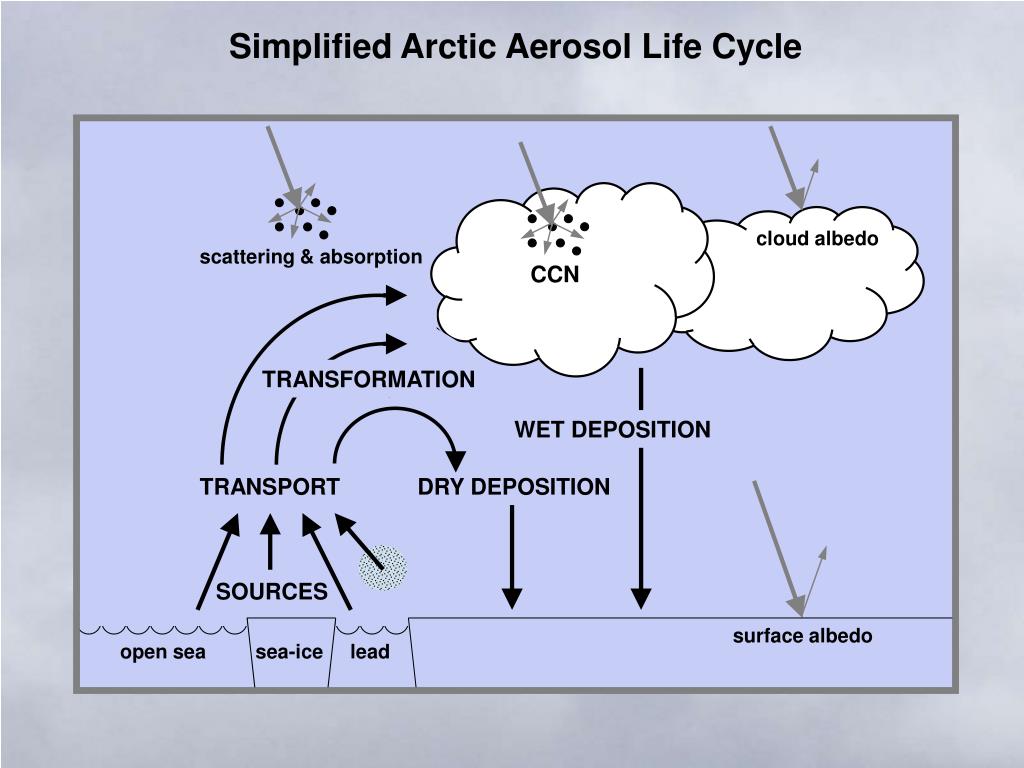 Simplified Arctic Aerosol Life Cycle

scattering & absorption

CCN

cloud albedo

TRANSFORMATION

WET DEPOSITION

TRANSPORT

DRY DEPOSITION

SOURCES

open sea

sea-ice

lead

surface albedo